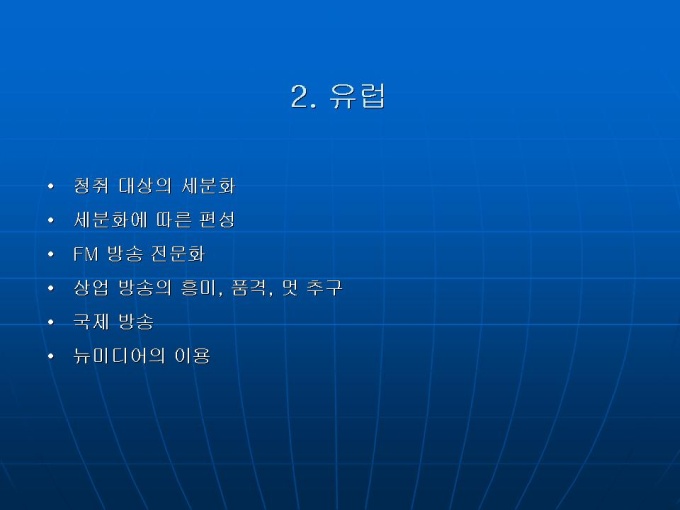 2. 유럽

• 청취 대상의 세분화
• 세분화에 따른 편성
• FM 방송 전문화
• 상업 방송의 흥미, 품격, 멋 추구
• 국제 방송
• 뉴미디어의 이용